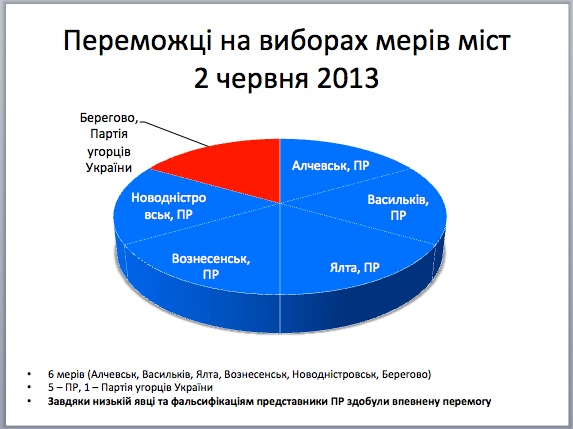 Переможці на виборах мерів міст
2 червня 2013

Берегово, Партія угорців України

Алчевськ, ПР

Васильків, ПР

Ялта, ПР

Вознесенськ, ПР

Новодністровськ, ПР

• 6 мерів (Алчевськ, Васильків, Ялта, Вознесенськ, Новодністровськ, Берегово)
• 5 – ПР, 1 – Партія угорців України
• Завдяки низькій явці та фальсифікаціям представники ПР здобули впевнену перемогу